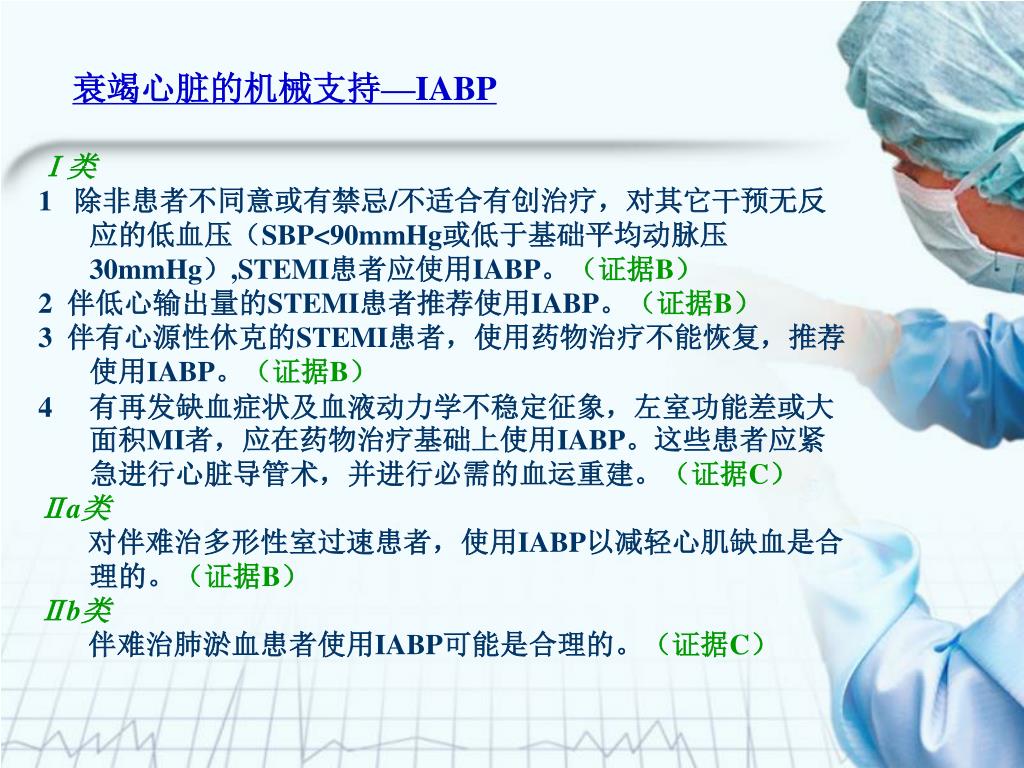 衰竭心脏的机械支持—IABP

Ⅰ类

1 除非患者不同意或有禁忌/不适合有创治疗，对其它干预无反应的低血压（SBP<90mmHg或低于基础平均动脉压30mmHg）,STEMI患者应使用IABP。（证据B）

2 伴低心输出量的STEMI患者推荐使用IABP。（证据B）

3 伴有心源性休克的STEMI患者，使用药物治疗不能恢复，推荐使用IABP。（证据B）

4 有再发缺血症状及血液动力学不稳定征象，左室功能差或大面积MI者，应在药物治疗基础上使用IABP。这些患者应紧急进行心脏导管术，并进行必需的血运重建。（证据C）

Ⅱa类

对伴难治多形性室过速患者，使用IABP以减轻心肌缺血是合理的。（证据B）

Ⅱb类

伴难治肺淤血患者使用IABP可能是合理的。（证据C）